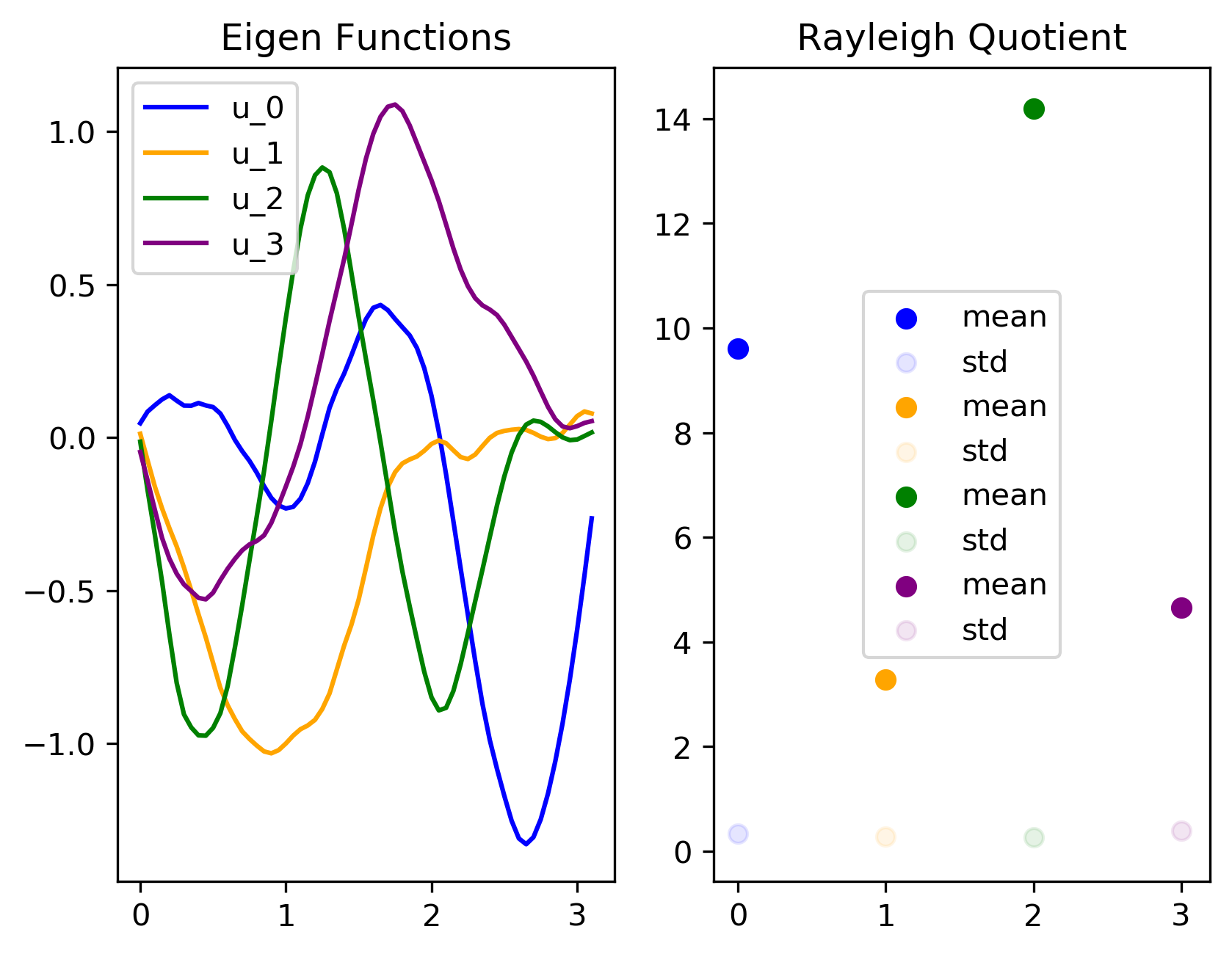 Eigen Functions

u_0
u_1
u_2
u_3

1.0
0.5
0.0
−0.5
−1.0

0
1
2
3

Rayleigh Quotient

mean
std
mean
std
mean
std
mean
std

14
12
10
8
6
4
2
0

0
1
2
3